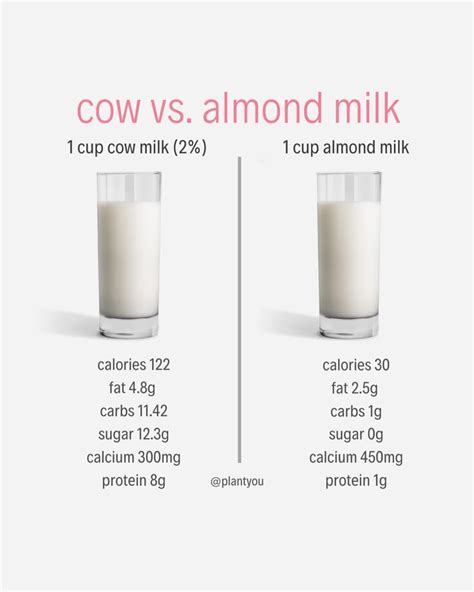 cow vs. almond milk

1 cup cow milk (2%)

calories 122
fat 4.8g
carbs 11.42
sugar 12.3g
calcium 300mg
protein 8g

1 cup almond milk

calories 30
fat 2.5g
carbs 1g
sugar 0g
calcium 450mg
protein 1g

@plantyou